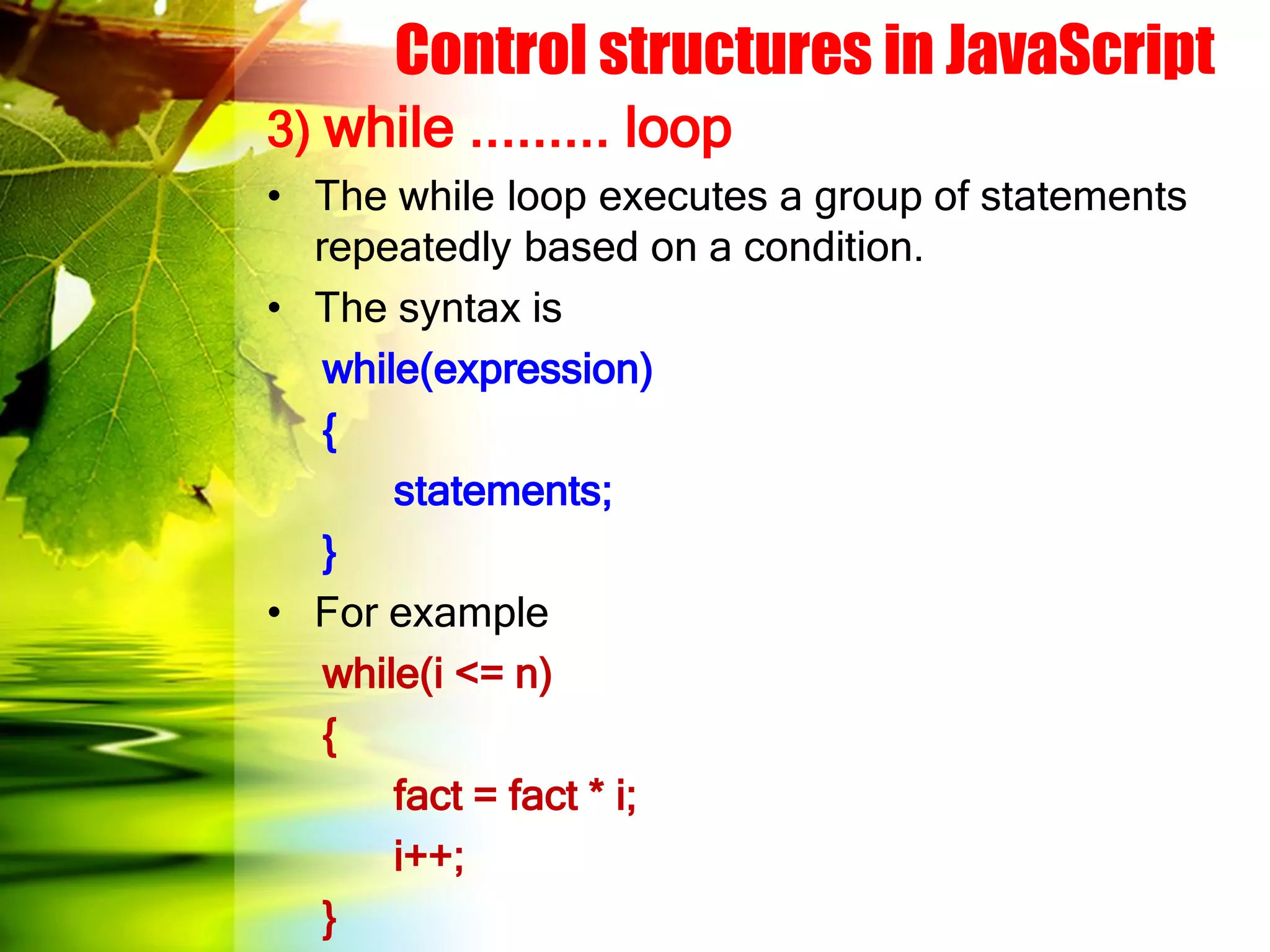 Control structures in JavaScript

3) while ......... loop

• The while loop executes a group of statements repeatedly based on a condition.

• The syntax is

while(expression)
{
statements;
}

• For example

while(i <= n)
{
fact = fact * i;
i++;
}